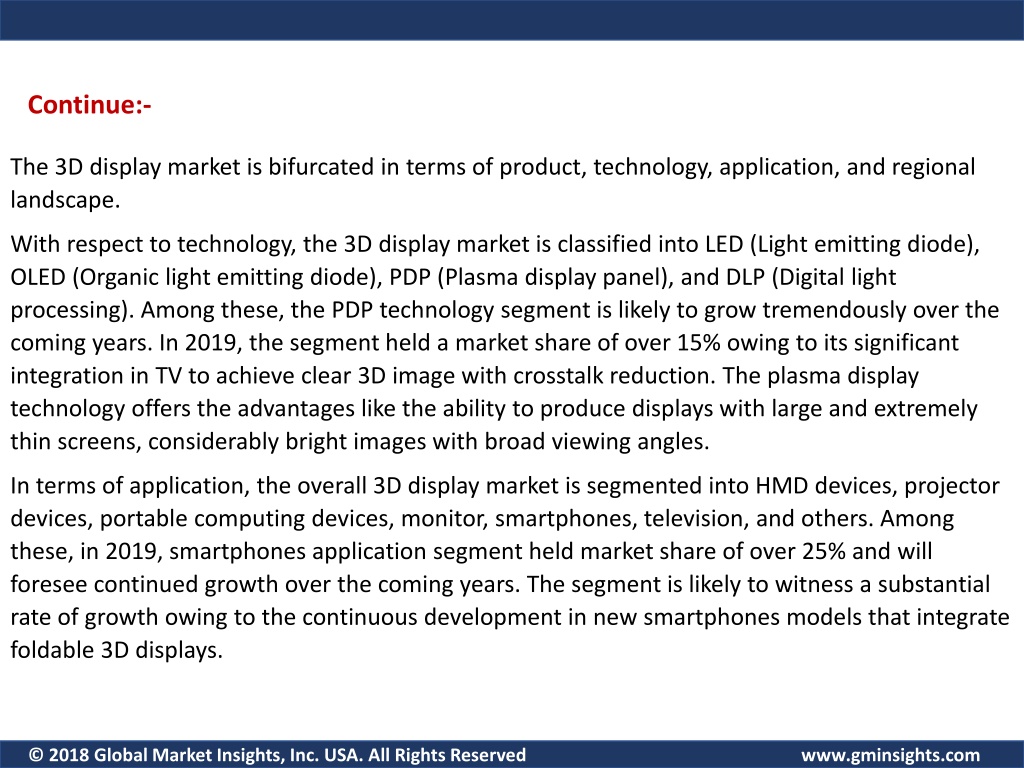 Continue:-

The 3D display market is bifurcated in terms of product, technology, application, and regional landscape.

With respect to technology, the 3D display market is classified into LED (Light emitting diode), OLED (Organic light emitting diode), PDP (Plasma display panel), and DLP (Digital light processing). Among these, the PDP technology segment is likely to grow tremendously over the coming years. In 2019, the segment held a market share of over 15% owing to its significant integration in TV to achieve clear 3D image with crosstalk reduction. The plasma display technology offers the advantages like the ability to produce displays with large and extremely thin screens, considerably bright images with broad viewing angles.

In terms of application, the overall 3D display market is segmented into HMD devices, projector devices, portable computing devices, monitor, smartphones, television, and others. Among these, in 2019, smartphones application segment held market share of over 25% and will foresee continued growth over the coming years. The segment is likely to witness a substantial rate of growth owing to the continuous development in new smartphones models that integrate foldable 3D displays.

© 2018 Global Market Insights, Inc. USA. All Rights Reserved www.gminsights.com